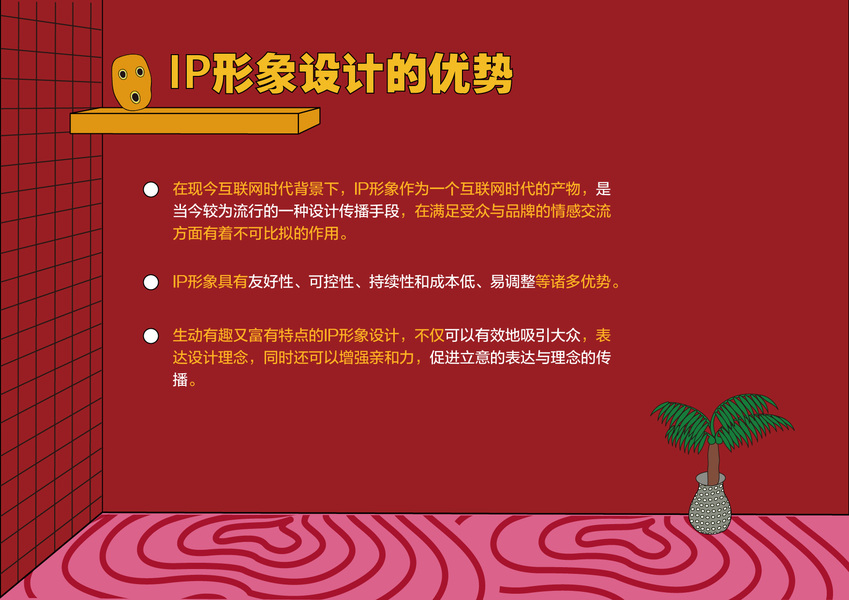 IP形象设计的优势

在现今互联网时代背景下，IP形象作为一个互联网时代的产物，是当今较为流行的一种设计传播手段，在满足受众与品牌的情感交流方面有着不可比拟的作用。

IP形象具有友好性、可控性、持续性和成本低、易调整等诸多优势。

生动有趣又富有特点的IP形象设计，不仅可以有效地吸引大众，表达设计理念，同时还可以增强亲和力，促进立意的表达与理念的传播。